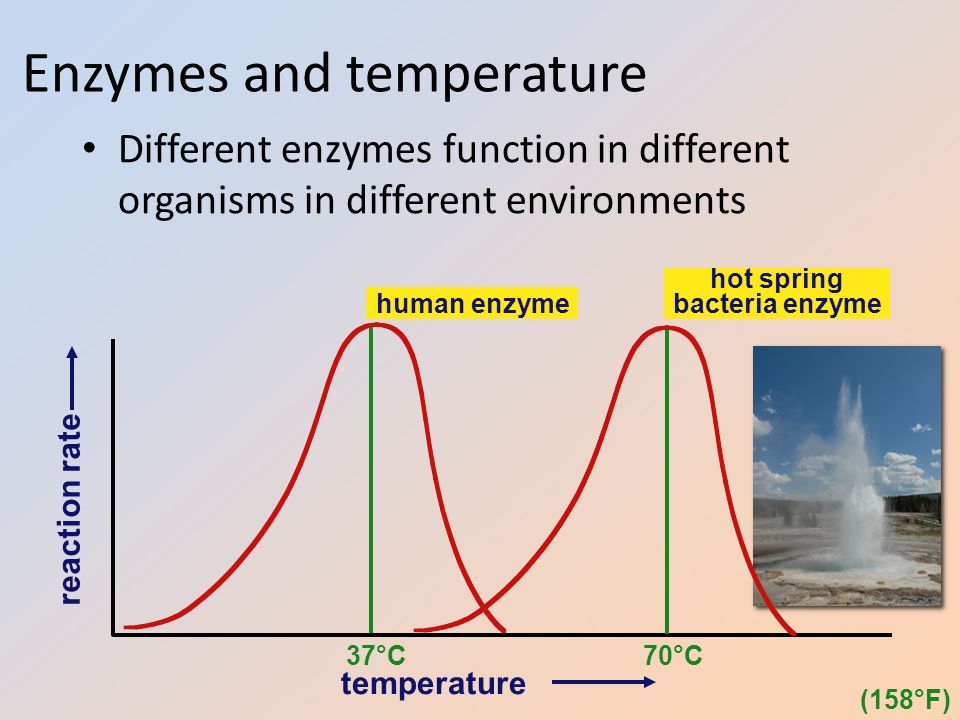 Enzymes and temperature

• Different enzymes function in different organisms in different environments

human enzyme

hot spring bacteria enzyme

reaction rate

37°C

70°C

temperature

(158°F)